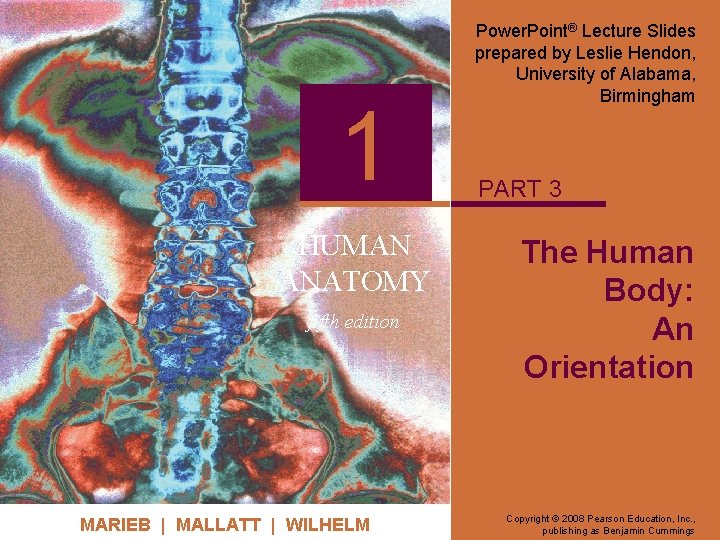 PowerPoint® Lecture Slides prepared by Leslie Hendon, University of Alabama, Birmingham

1

PART 3

HUMAN ANATOMY

fifth edition

The Human Body: An Orientation

MARIEB | MALLATT | WILHELM

Copyright © 2008 Pearson Education, Inc., publishing as Benjamin Cummings